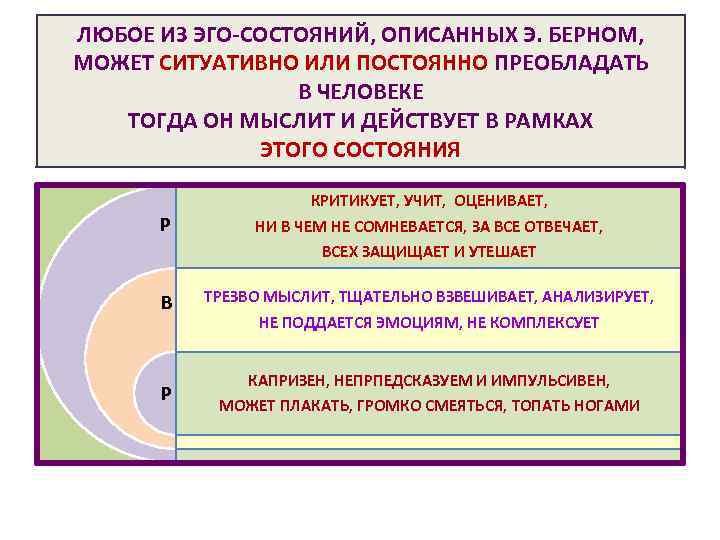 ЛЮБОЕ ИЗ ЭГО-СОСТОЯНИЙ, ОПИСАННЫХ Э. БЕРНОМ, МОЖЕТ СИТУАТИВНО ИЛИ ПОСТОЯННО ПРЕОБЛАДАТЬ В ЧЕЛОВЕКЕ
ТОГДА ОН МЫСЛИТ И ДЕЙСТВУЕТ В РАМКАХ ЭТОГО СОСТОЯНИЯ

Р

КРИТИКУЕТ, УЧИТ, ОЦЕНИВАЕТ, НИ В ЧЕМ НЕ СОМНЕВАЕТСЯ, ЗА ВСЕ ОТВЕЧАЕТ, ВСЕХ ЗАЩИЩАЕТ И УТЕШАЕТ

В

ТРЕЗВО МЫСЛИТ, ТЩАТЕЛЬНО ВЗВЕШИВАЕТ, АНАЛИЗИРУЕТ, НЕ ПОДДАЕТСЯ ЭМОЦИЯМ, НЕ КОМПЛЕКСУЕТ

Р

КАПРИЗЕН, НЕПРПЕДСКАЗУЕМ И ИМПУЛЬСИВЕН, МОЖЕТ ПЛАКАТЬ, ГРОМКО СМЕЯТЬСЯ, ТОПАТЬ НОГАМИ